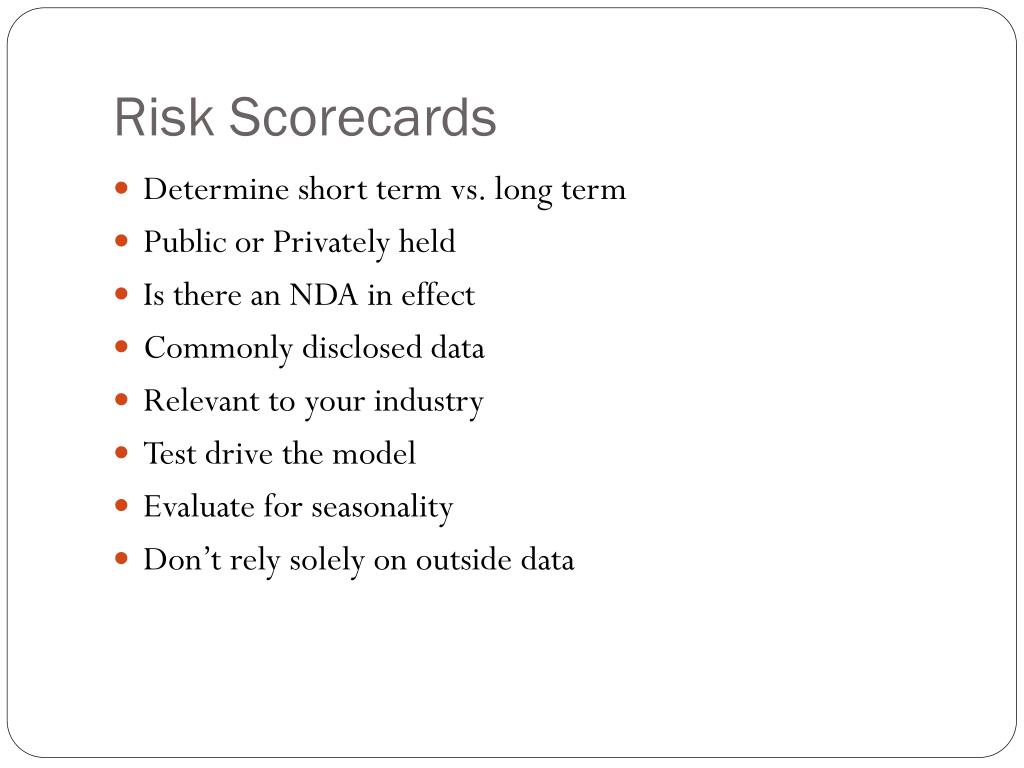 Risk Scorecards

- Determine short term vs. long term
- Public or Privately held
- Is there an NDA in effect
- Commonly disclosed data
- Relevant to your industry
- Test drive the model
- Evaluate for seasonality
- Don’t rely solely on outside data